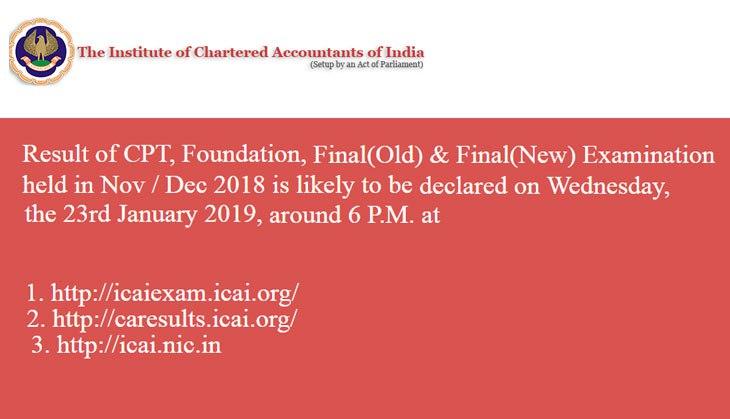 The Institute of Chartered Accountants of India
(Setup by an Act of Parliament)

Result of CPT, Foundation, Final(Old) & Final(New) Examination held in Nov / Dec 2018 is likely to be declared on Wednesday, the 23rd January 2019, around 6 P.M. at

1. http://icaiexam.icai.org/
2. http://caresults.icai.org/
3. http://icai.nic.in